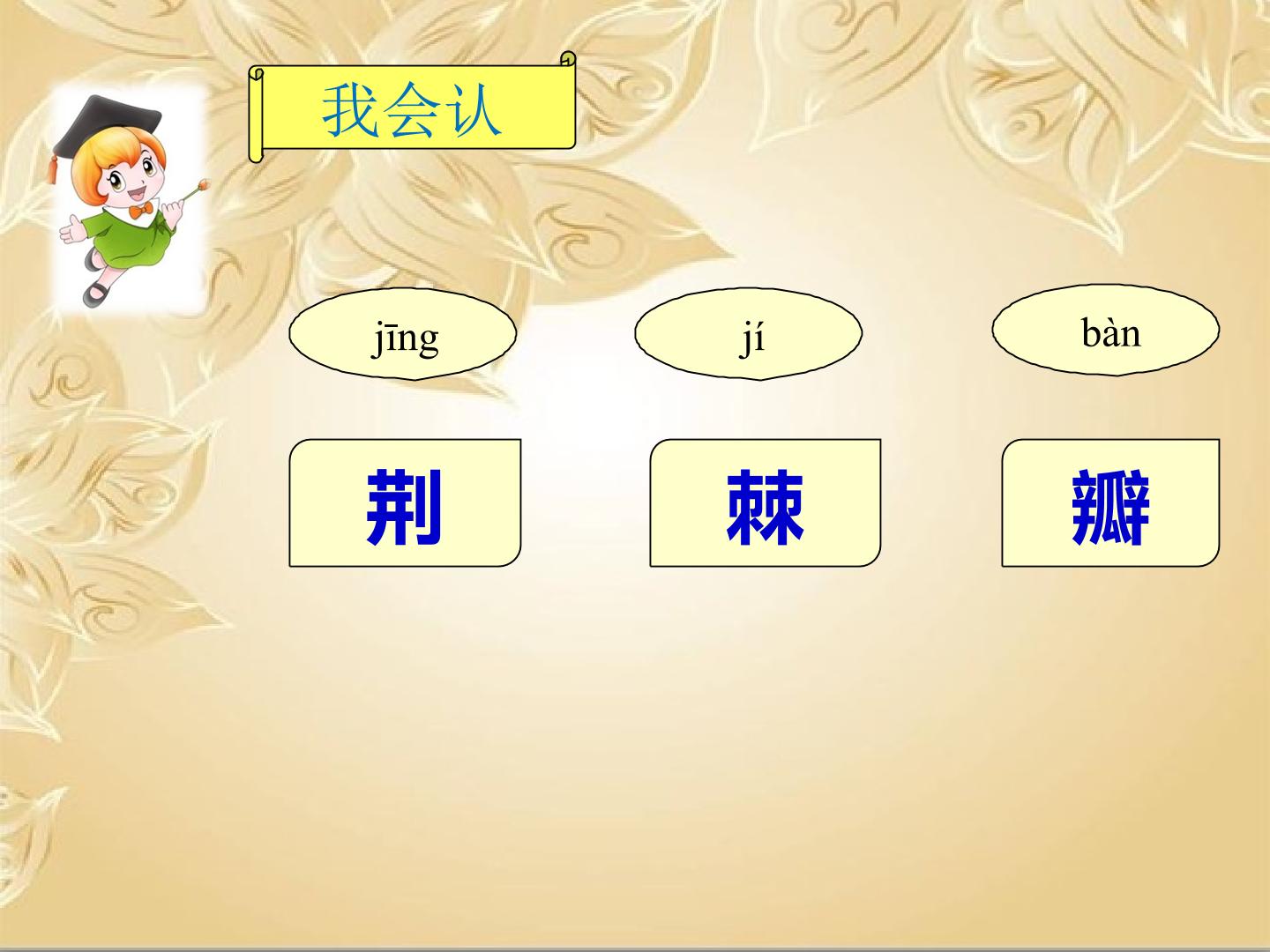 我会认

jīng

jí

bàn

荆

棘

瓣